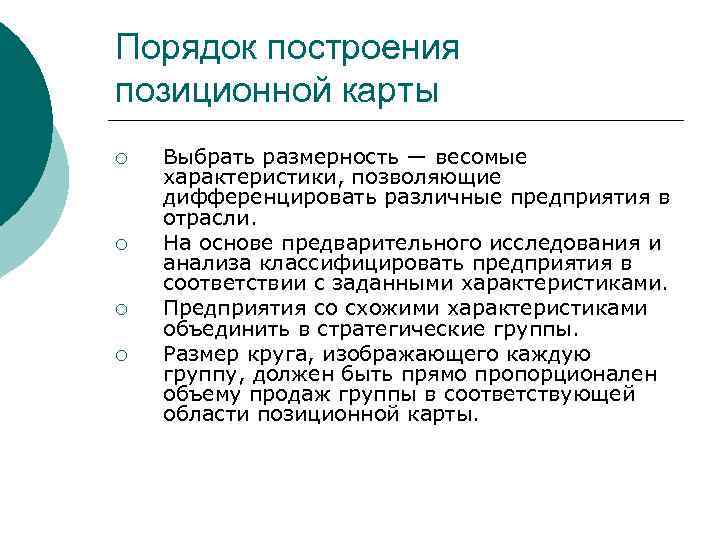 Порядок построения позиционной карты

○ Выбрать размерность — весомые характеристики, позволяющие дифференцировать различные предприятия в отрасли.
○ На основе предварительного исследования и анализа классифицировать предприятия в соответствии с заданными характеристиками.
○ Предприятия со схожими характеристиками объединить в стратегические группы.
○ Размер круга, изображающего каждую группу, должен быть прямо пропорционален объему продаж группы в соответствующей области позиционной карты.